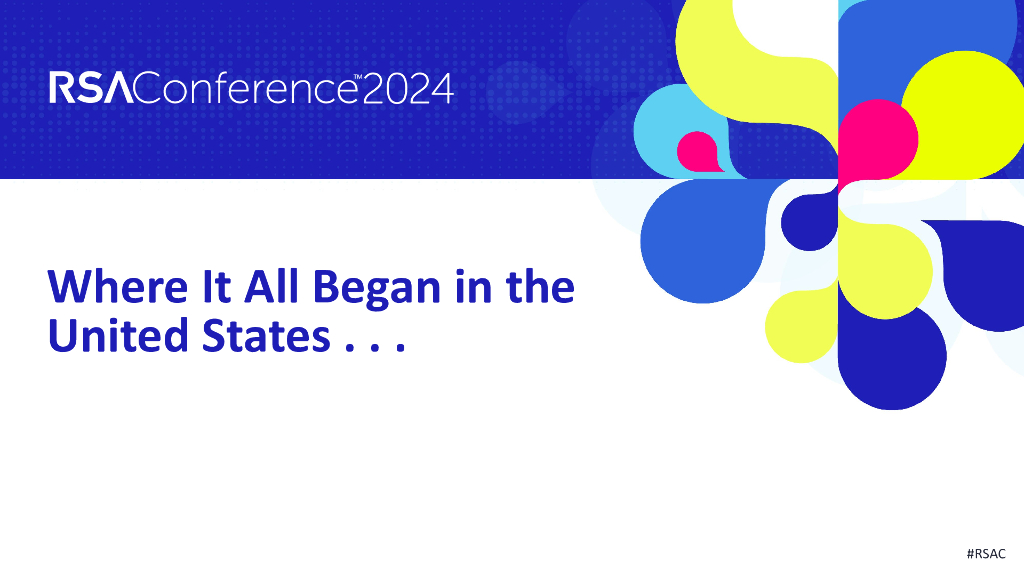 RSAConference™2024

Where It All Began in the United States . . .

#RSAC